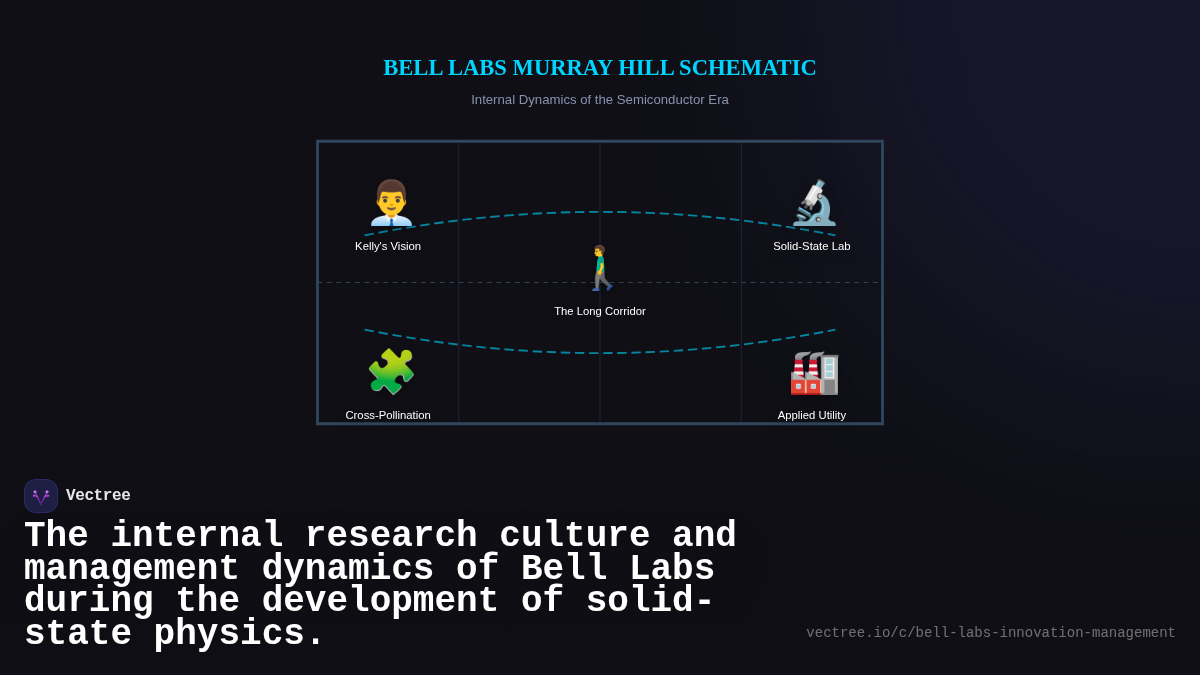 BELL LABS MURRAY HILL SCHEMATIC

Internal Dynamics of the Semiconductor Era

Kelly's Vision

Solid-State Lab

The Long Corridor

Cross-Pollination

Applied Utility

Vectree

The internal research culture and management dynamics of Bell Labs during the development of solid-state physics.

vectree.io/c/bell-labs-innovation-management